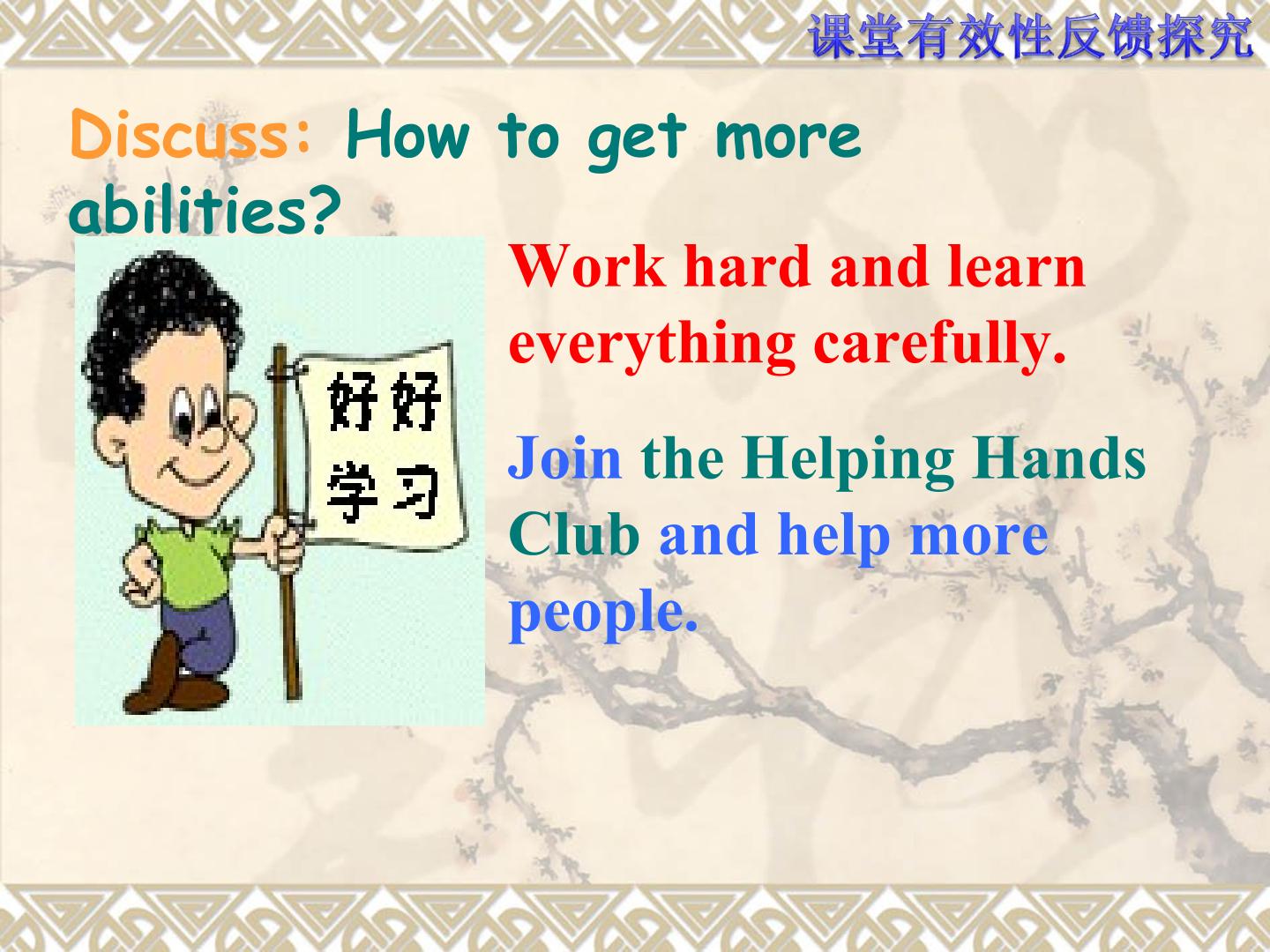 课堂有效性反馈探究

Discuss: How to get more abilities?

好好
学习

Work hard and learn everything carefully.

Join the Helping Hands Club and help more people.